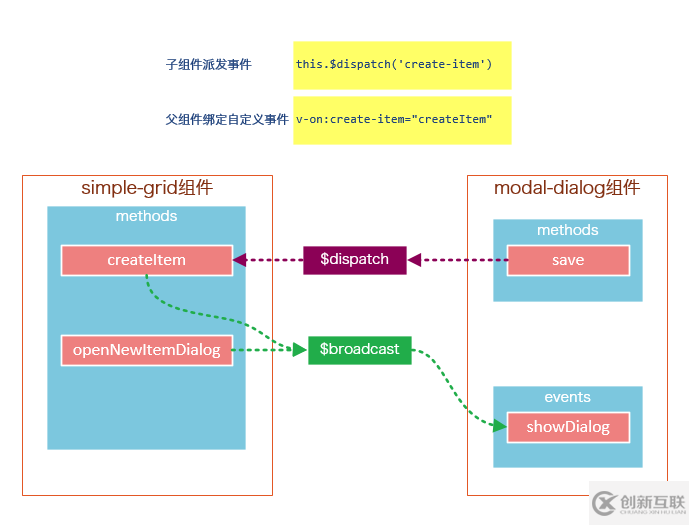 子组件派发事件

this.$dispatch('create-item')

父组件绑定自定义事件

v-on:create-item="createItem"

simple-grid组件

methods

createItem

openNewItemDialog

$dispatch

$broadcast

modal-dialog组件

methods

save

events

showDialog

创新互联
CHUANG XIN HU LIAN